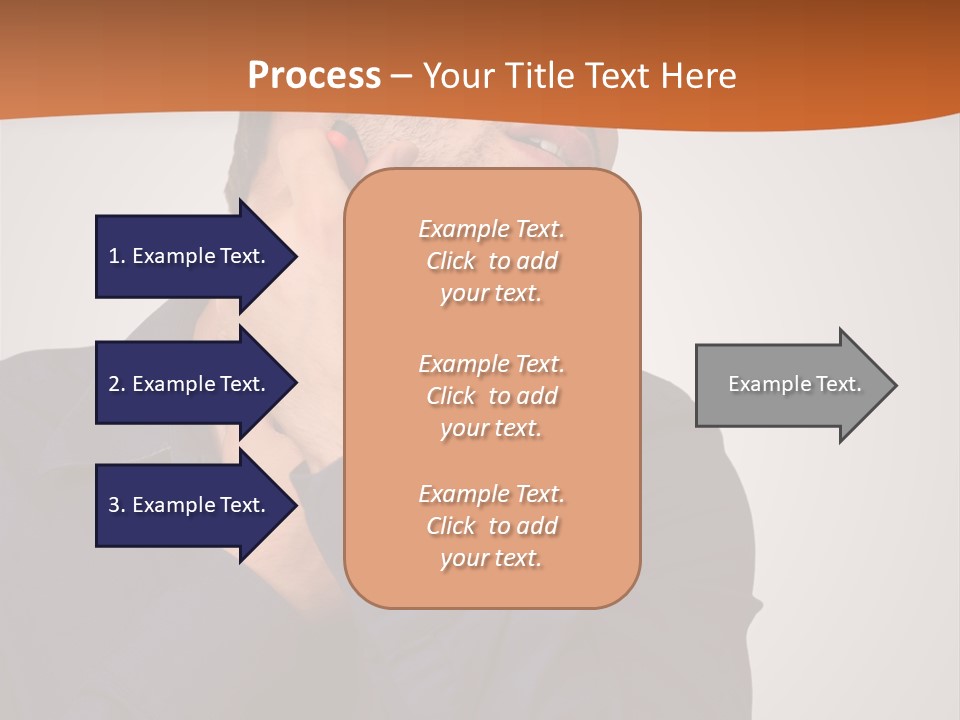 Process – Your Title Text Here

1. Example Text.

2. Example Text.

3. Example Text.

Example Text. Click to add your text.

Example Text. Click to add your text.

Example Text. Click to add your text.

Example Text.